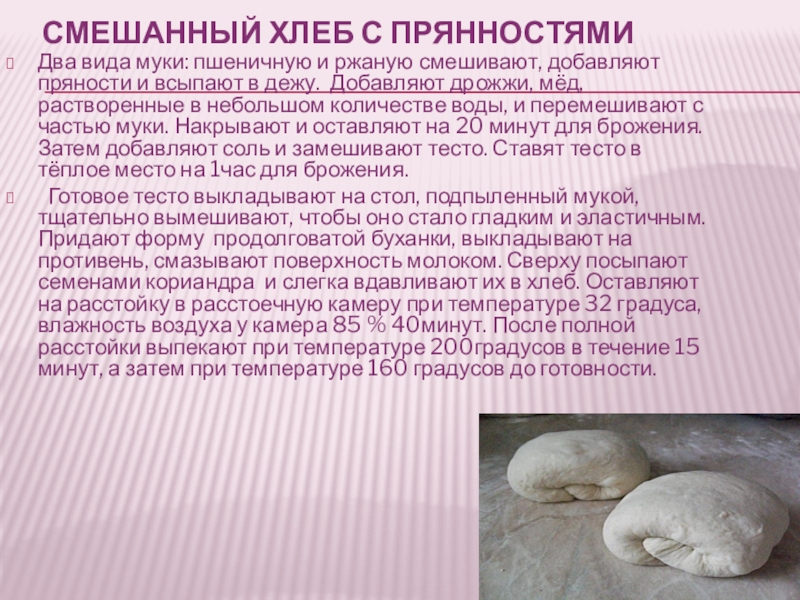 СМЕШАННЫЙ ХЛЕБ С ПРЯННОСТЯМИ

Два вида муки: пшеничную и ржаную смешивают, добавляют пряности и всыпают в дежу. Добавляют дрожжи, мёд, растворенные в небольшом количестве воды, и перемешивают с частью муки. Накрывают и оставляют на 20 минут для брожения. Затем добавляют соль и замешивают тесто. Ставят тесто в тёплое место на 1час для брожения.

Готовое тесто выкладывают на стол, подпыленный мукой, тщательно вымешивают, чтобы оно стало гладким и эластичным. Придают форму продолговатой буханки, выкладывают на противень, смазывают поверхность молоком. Сверху посыпают семенами кориандра и слегка вдавливают их в хлеб. Оставляют на расстойку в расстоечную камеру при температуре 32 градуса, влажность воздуха у камера 85 % 40минут. После полной расстойки выпекают при температуре 200градусов в течение 15 минут, а затем при температуре 160 градусов до готовности.